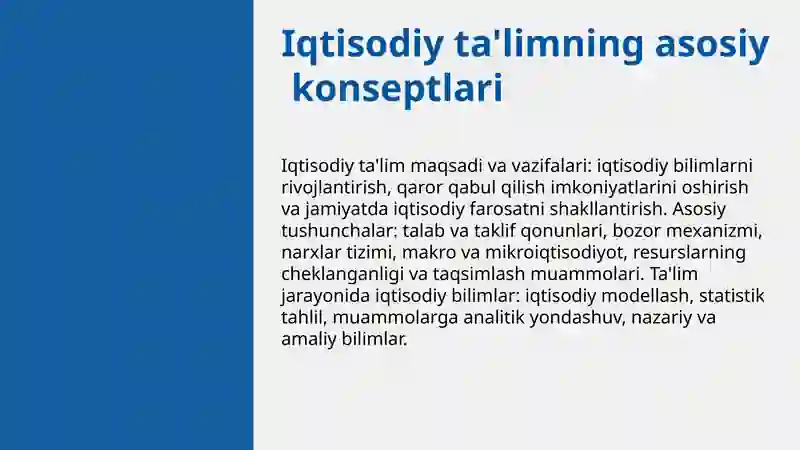 Iqtisodiy ta'limning asosiy konseptlari

Iqtisodiy ta'lim maqsadi va vazifalari: iqtisodiy bilimlarni rivojlantirish, qaror qabul qilish imkoniyatlarini oshirish va jamiyatda iqtisodiy farosatni shakllantirish. Asosiy tushunchalar: talab va taklif qonunlari, bozor mexanizmi, narxlar tizimi, makro va mikroiqtisodiyot, resurslarning cheklanganligi va taqsimlash muammolari. Ta'lim jarayonida iqtisodiy bilimlar: iqtisodiy modellash, statistik tahlil, muammolarga analitik yondashuv, nazariy va amaliy bilimlar.